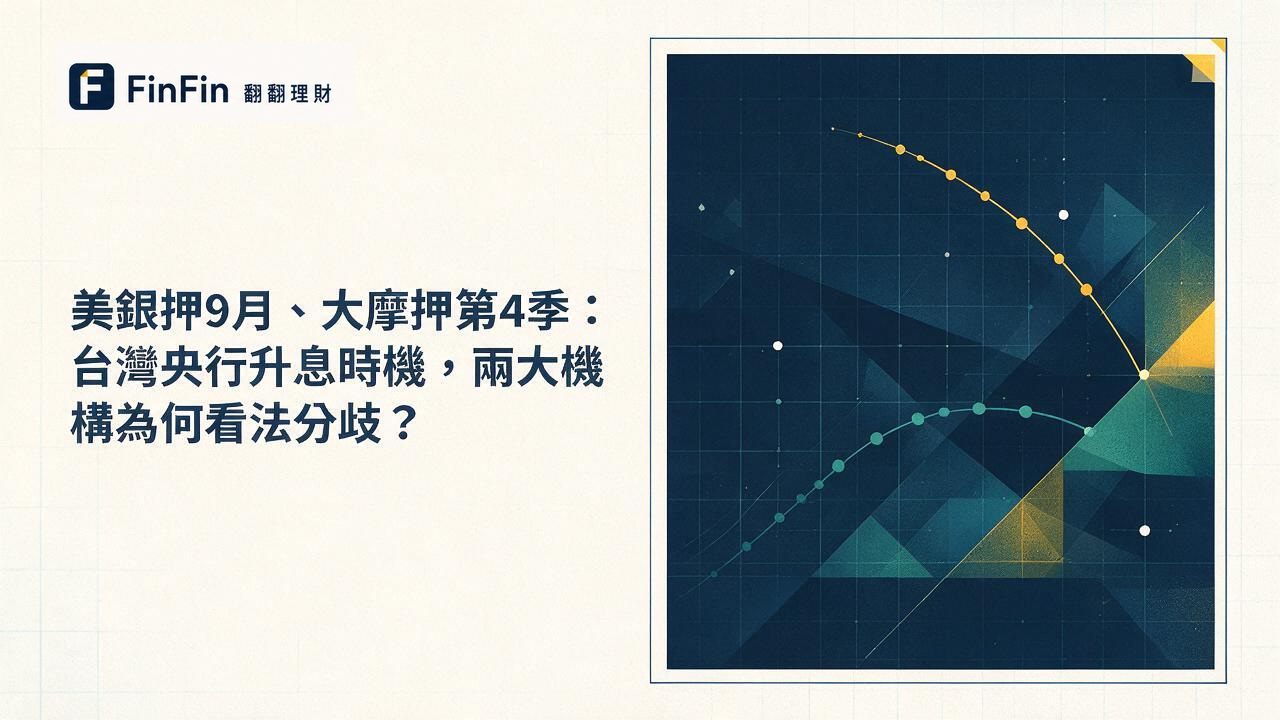 FinFin 翻翻理財

美銀押9月、大摩押第4季：台灣央行升息時機，兩大機構為何看法分歧？